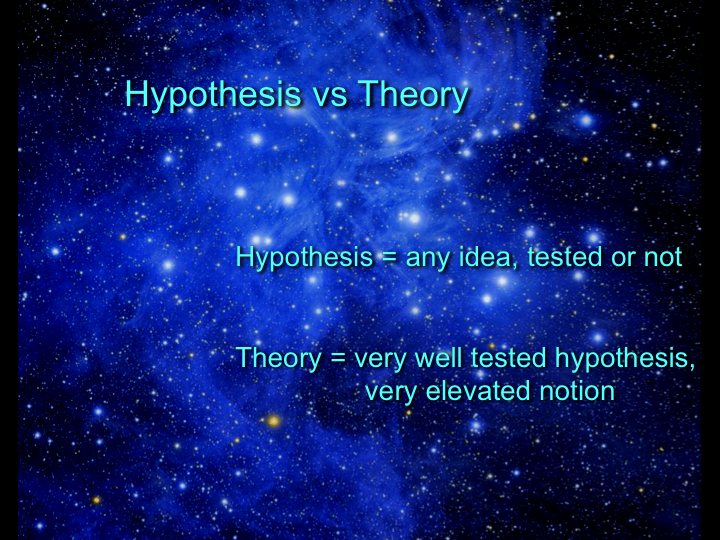 Hypothesis vs Theory

Hypothesis = any idea, tested or not

Theory = very well tested hypothesis, very elevated notion